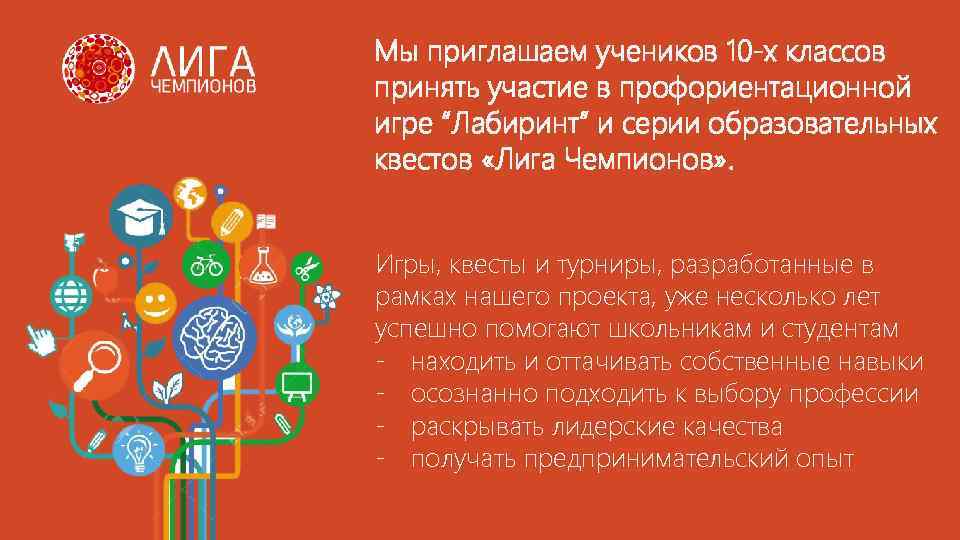 ЛИГА
ЧЕМПИОНОВ

Мы приглашаем учеников 10-х классов принять участие в профориентационной игре "Лабиринт" и серии образовательных квестов «Лига Чемпионов».

Игры, квесты и турниры, разработанные в рамках нашего проекта, уже несколько лет успешно помогают школьникам и студентам
- находить и оттачивать собственные навыки
- осознанно подходить к выбору профессии
- раскрывать лидерские качества
- получать предпринимательский опыт